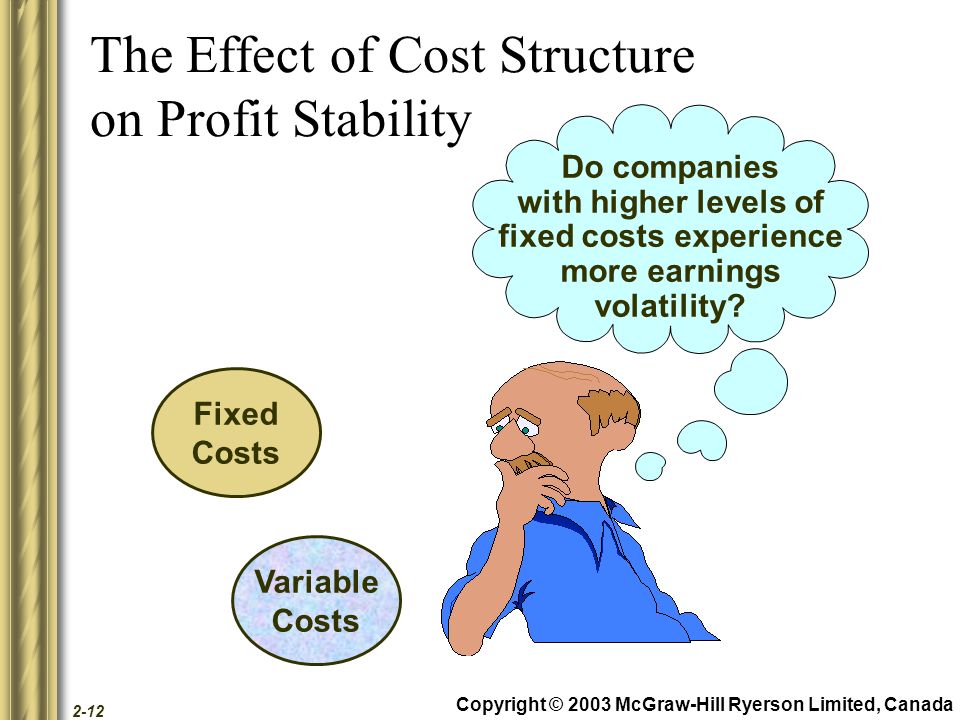 The Effect of Cost Structure on Profit Stability

Do companies with higher levels of fixed costs experience more earnings volatility?

Fixed Costs

Variable Costs

2-12

Copyright © 2003 McGraw-Hill Ryerson Limited, Canada